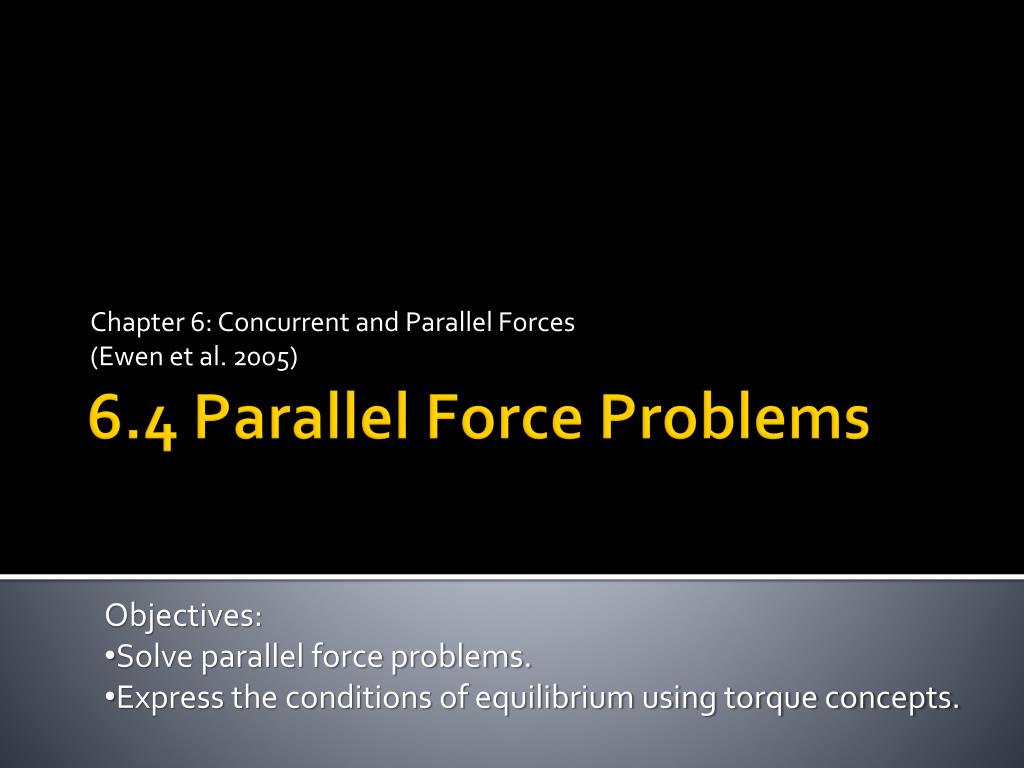 Chapter 6: Concurrent and Parallel Forces
(Ewen et al. 2005)

6.4 Parallel Force Problems

Objectives:
•Solve parallel force problems.
•Express the conditions of equilibrium using torque concepts.